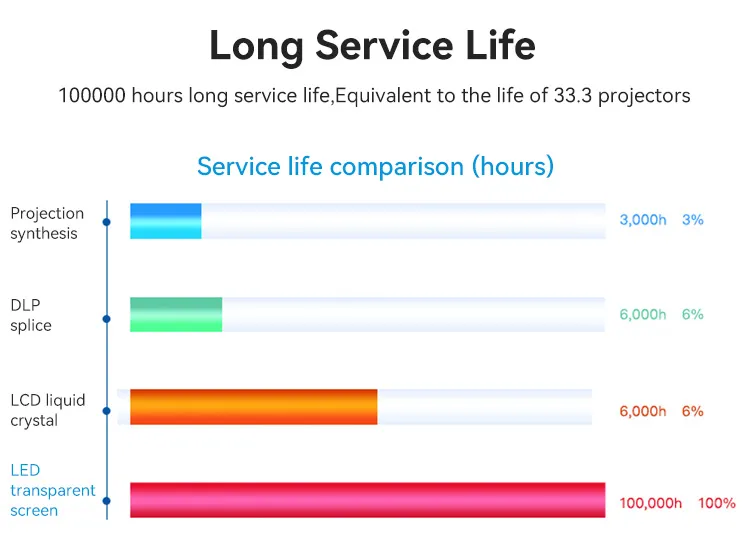 Long Service Life

100000 hours long service life,Equivalent to the life of 33.3 projectors

Service life comparison (hours)

Projection synthesis
3,000h 3%

DLP splice
6,000h 6%

LCD liquid crystal
6,000h 6%

LED transparent screen
100,000h 100%